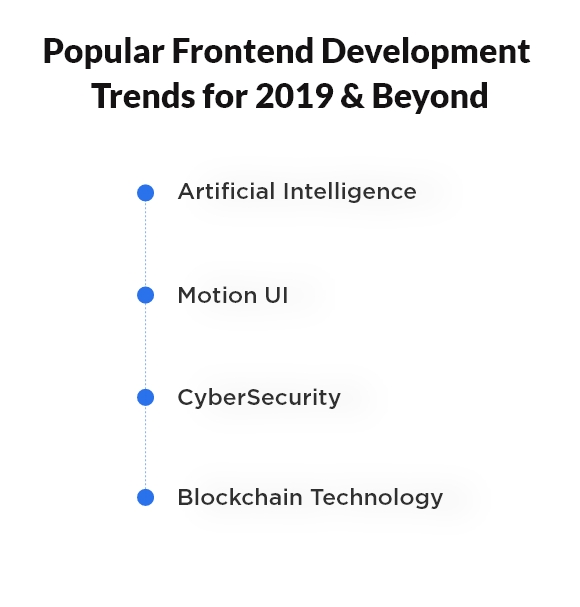 Popular Frontend Development Trends for 2019 & Beyond

Artificial Intelligence

Motion UI

CyberSecurity

Blockchain Technology